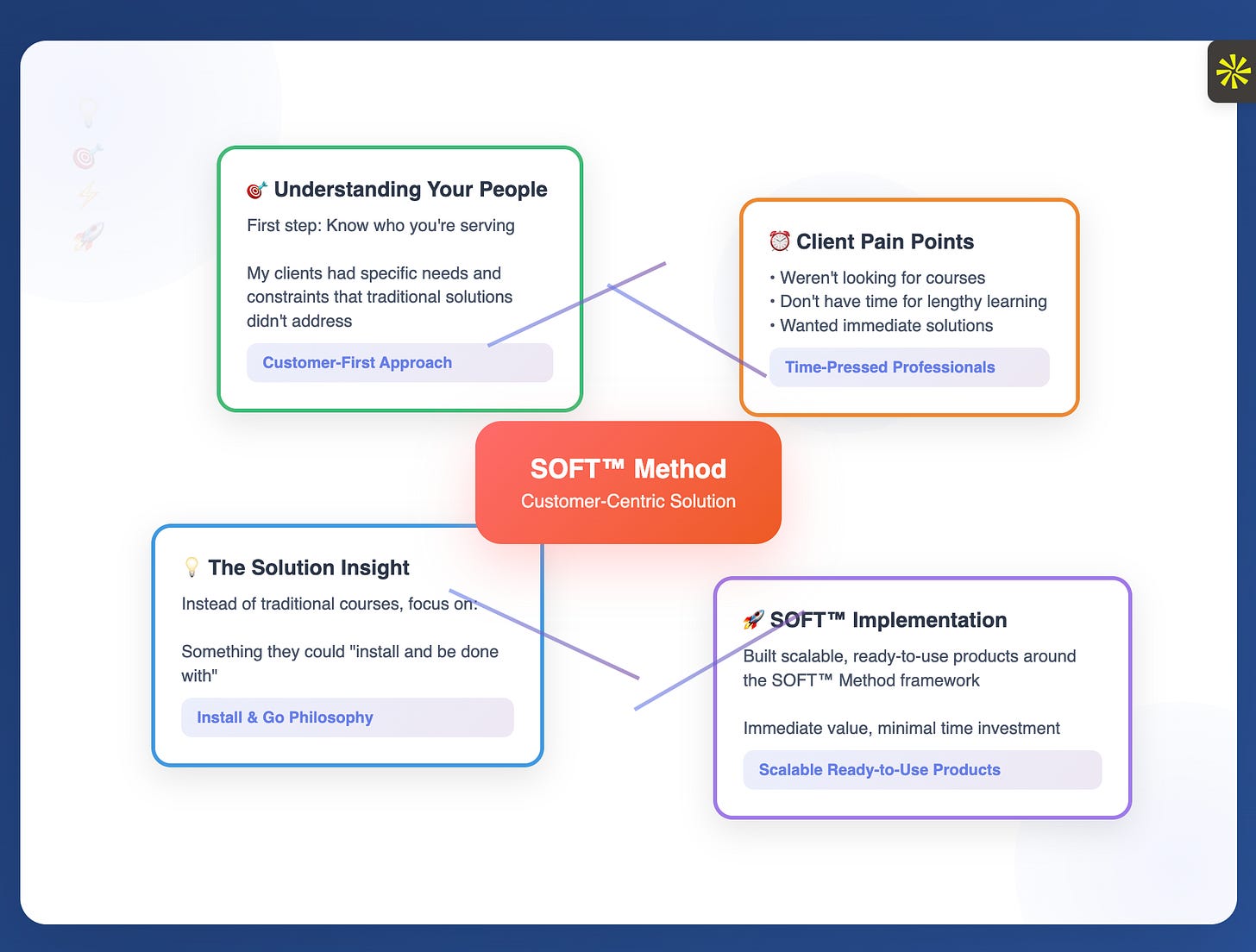 🎯 Understanding Your People

First step: Know who you're serving

My clients had specific needs and constraints that traditional solutions didn't address

Customer-First Approach

⏰ Client Pain Points

• Weren't looking for courses
• Don't have time for lengthy learning
• Wanted immediate solutions

Time-Pressed Professionals

SOFT™ Method
Customer-Centric Solution

💡 The Solution Insight

Instead of traditional courses, focus on:

Something they could "install and be done with"

Install & Go Philosophy

🚀 SOFT™ Implementation

Built scalable, ready-to-use products around the SOFT™ Method framework

Immediate value, minimal time investment

Scalable Ready-to-Use Products